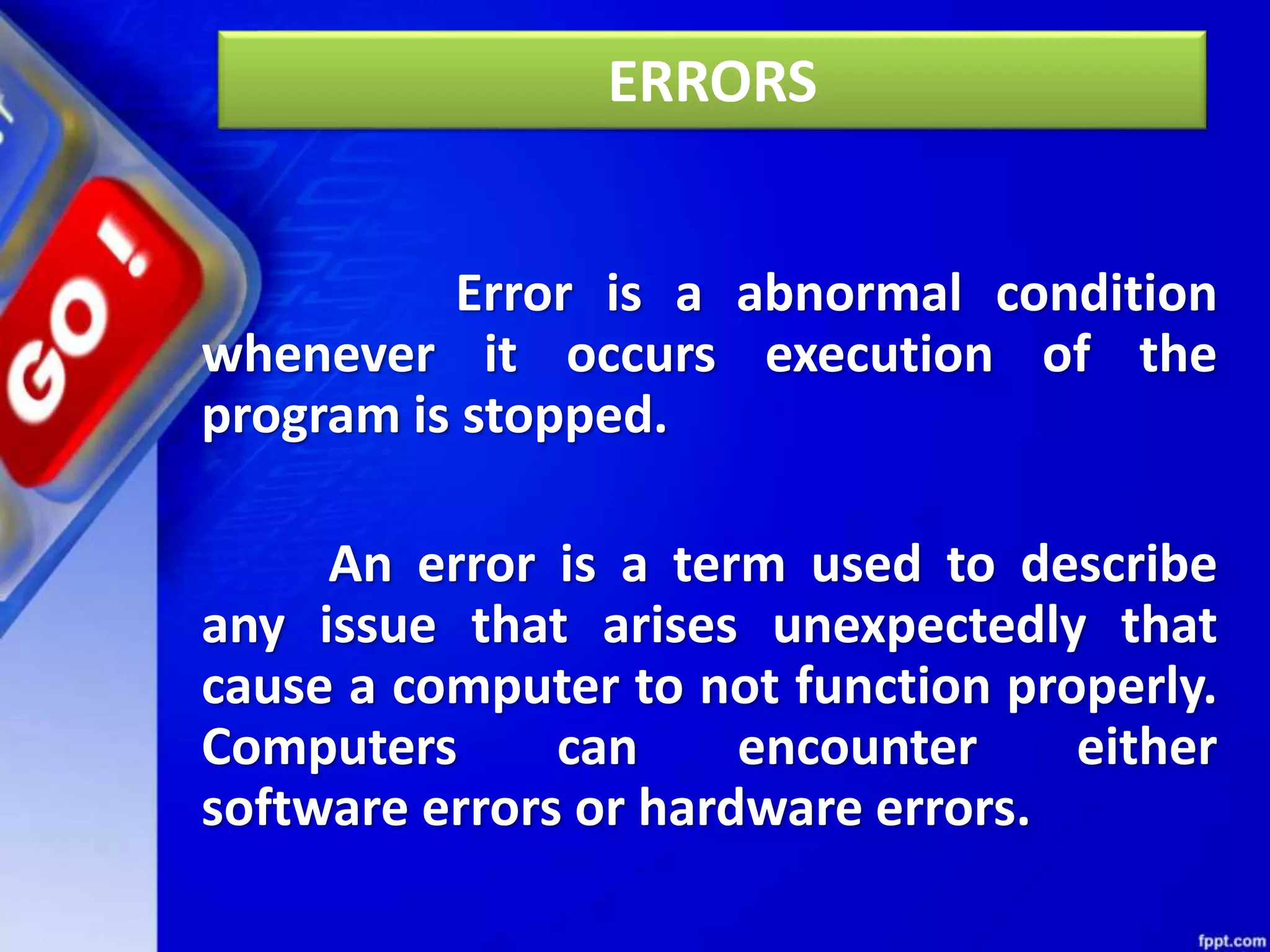 GO!

ERRORS

Error is a abnormal condition whenever it occurs execution of the program is stopped.

An error is a term used to describe any issue that arises unexpectedly that cause a computer to not function properly. Computers can encounter either software errors or hardware errors.

fppt.com